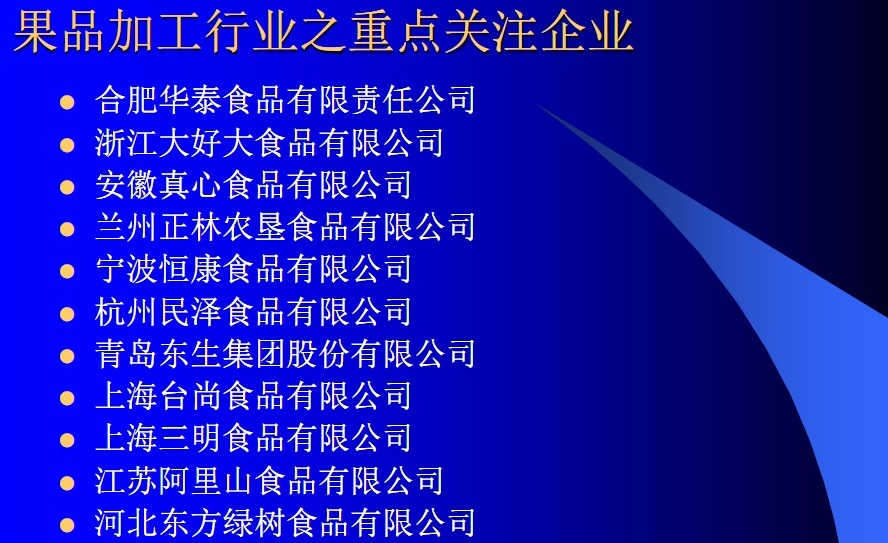 果品加工行业之重点关注企业

- 合肥华泰食品有限责任公司
- 浙江大好大食品有限公司
- 安徽真心食品有限公司
- 兰州正林农垦食品有限公司
- 宁波恒康食品有限公司
- 杭州民泽食品有限公司
- 青岛东生集团股份有限公司
- 上海台尚食品有限公司
- 上海三明食品有限公司
- 江苏阿里山食品有限公司
- 河北东方绿树食品有限公司